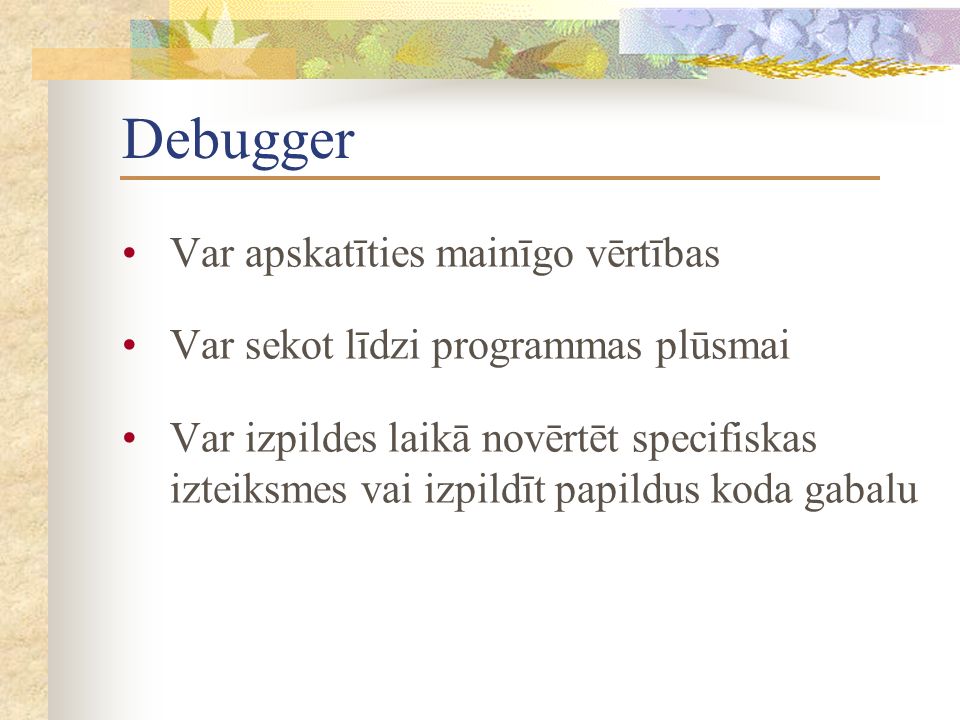 Debugger

• Var apskatīties mainīgo vērtības

• Var sekot līdzi programmas plūsmai

• Var izpildes laikā novērtēt specifiskas izteiksmes vai izpildīt papildus koda gabalu